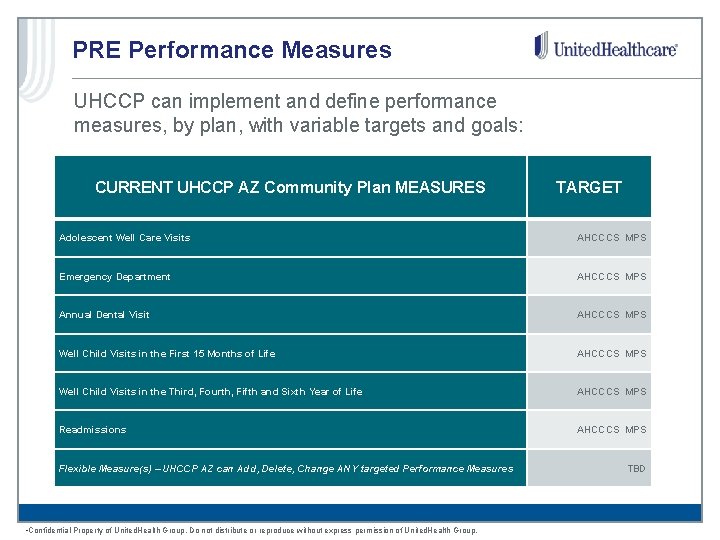 PRE Performance Measures

UnitedHealthcare

UHCCP can implement and define performance measures, by plan, with variable targets and goals:

| CURRENT UHCCP AZ Community Plan MEASURES | TARGET |
|---|---|
| Adolescent Well Care Visits | AHCCCS MPS |
| Emergency Department | AHCCCS MPS |
| Annual Dental Visit | AHCCCS MPS |
| Well Child Visits in the First 15 Months of Life | AHCCCS MPS |
| Well Child Visits in the Third, Fourth, Fifth and Sixth Year of Life | AHCCCS MPS |
| Readmissions | AHCCCS MPS |
| Flexible Measure(s) – UHCCP AZ can Add, Delete, Change ANY targeted Performance Measures | TBD |

•Confidential Property of UnitedHealth Group. Do not distribute or reproduce without express permission of UnitedHealth Group.